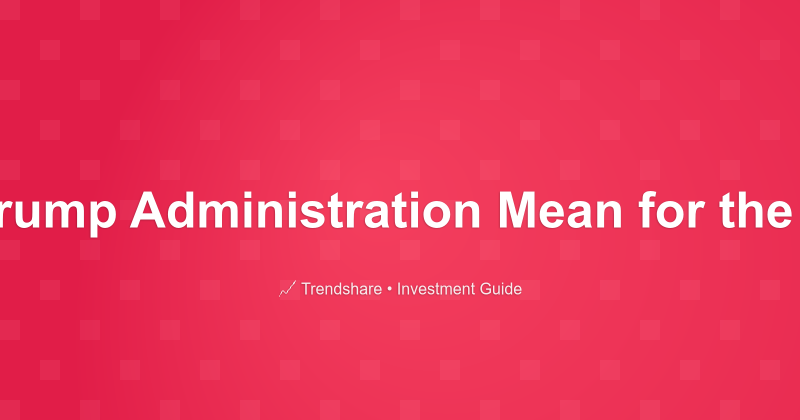 rump Administration Mean for the

Trendshare • Investment Guide